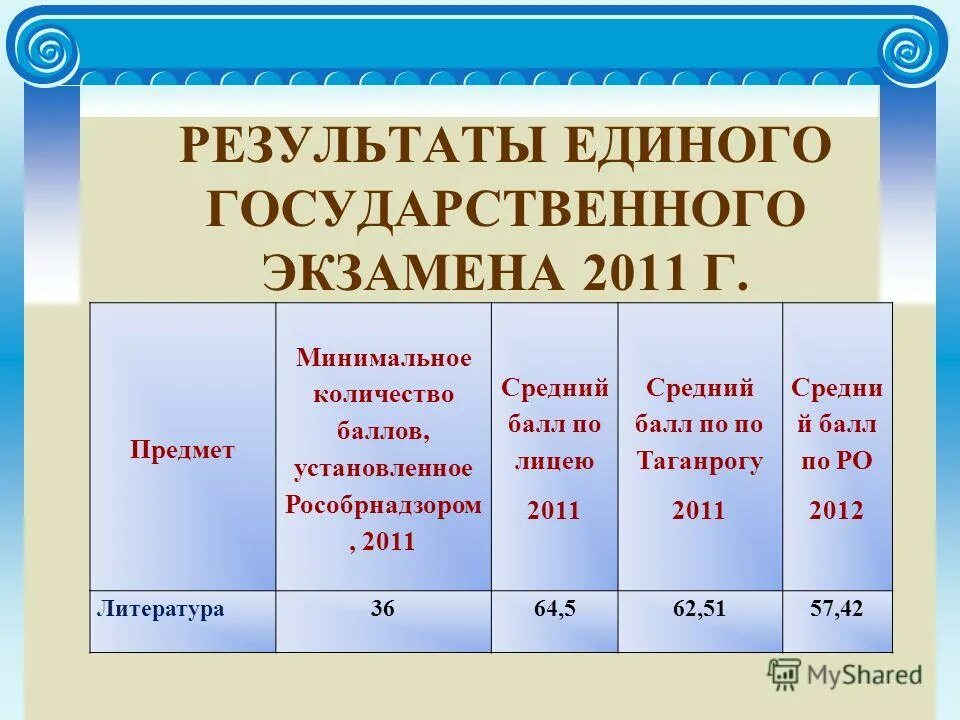 РЕЗУЛЬТАТЫ ЕДИНОГО ГОСУДАРСТВЕННОГО ЭКЗАМЕНА 2011 Г.

| Предмет | Минимальное количество баллов, установленное Рособрнадзором , 2011 | Средний балл по лицею 2011 | Средний балл по по Таганрогу 2011 | Средни й балл по РО 2012 |
|---|---|---|---|---|
| Литература | 36 | 64,5 | 62,51 | 57,42 |

MyShared